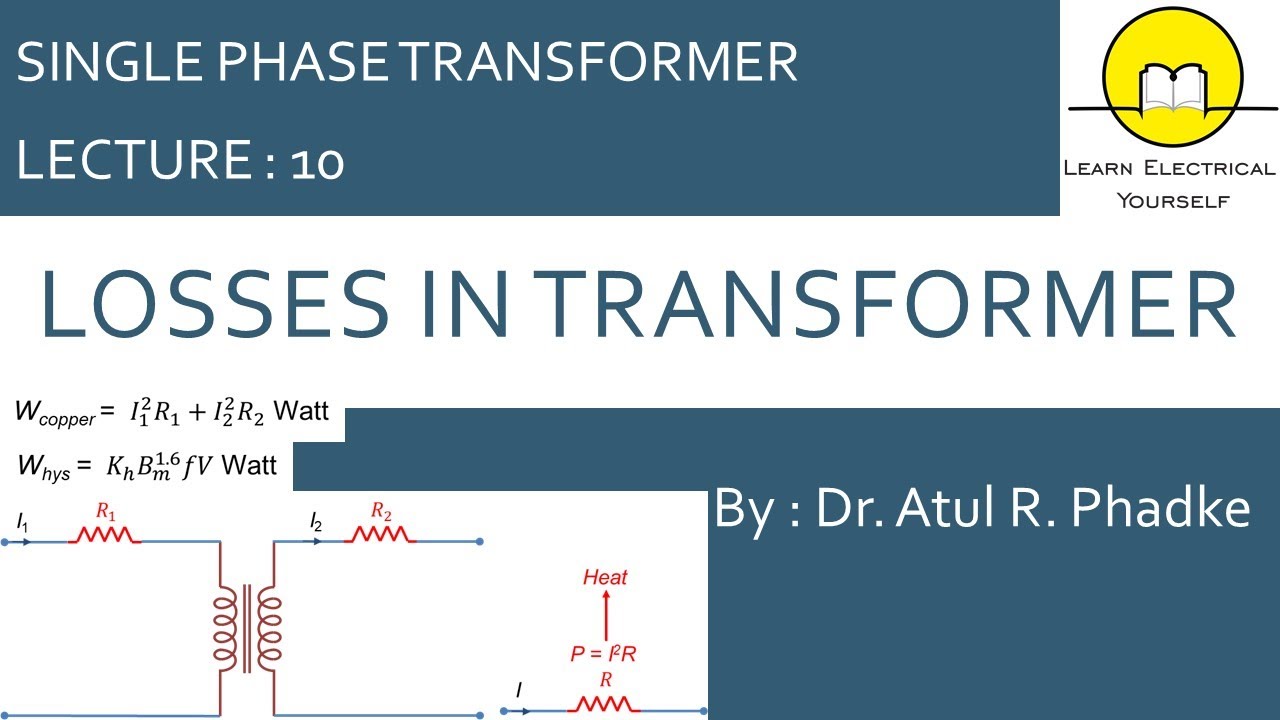 SINGLE PHASE TRANSFORMER

LECTURE : 10

LEARN ELECTRICAL YOURSELF

LOSSES IN TRANSFORMER

$W_{copper} = I_1^2 R_1 + I_2^2 R_2$ Watt

$W_{hys} = K_h B_m^{1.6} f V$ Watt

By : Dr. Atul R. Phadke

$I_1$ $R_1$ $I_2$ $R_2$

Heat

$P = I^2R$

$I$ $R$